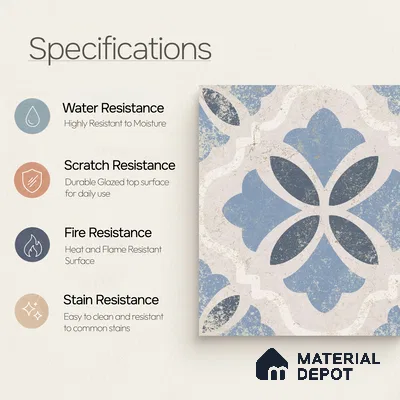 Specifications

Water Resistance
Highly Resistant to Moisture

Scratch Resistance
Durable Glazed top surface for daily use

Fire Resistance
Heat and Flame Resistant Surface

Stain Resistance
Easy to clean and resistant to common stains

MATERIAL DEPOT